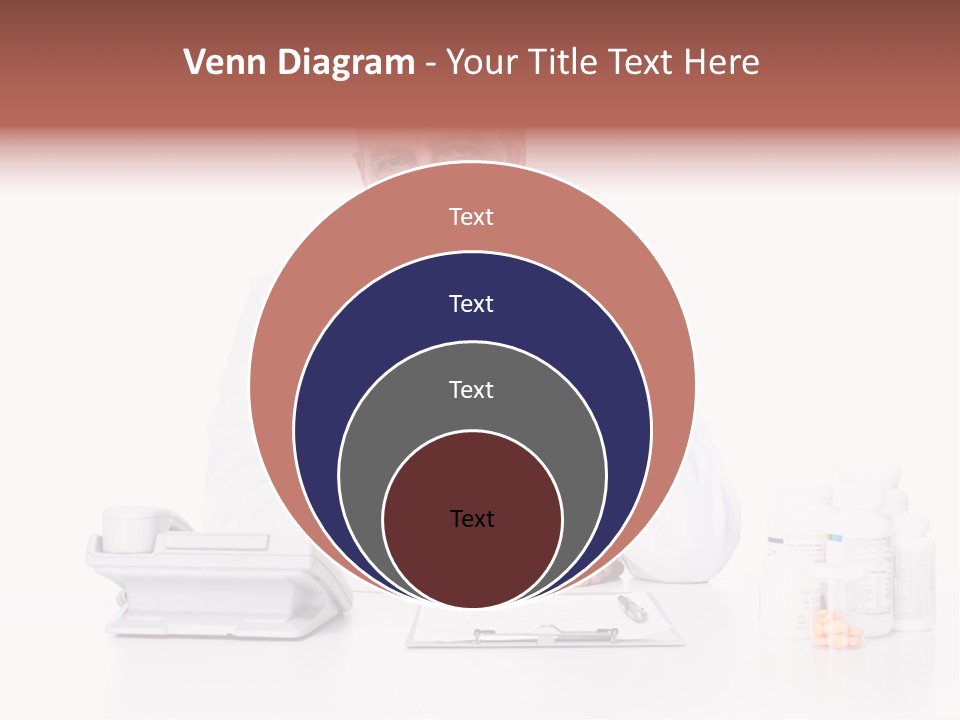 Venn Diagram - Your Title Text Here

Text

Text

Text

Text